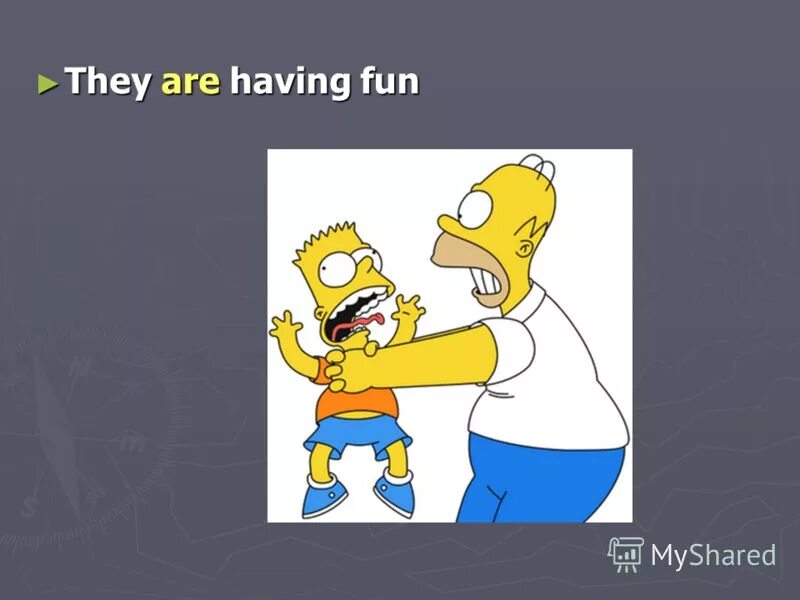 ►They are having fun

MyShared